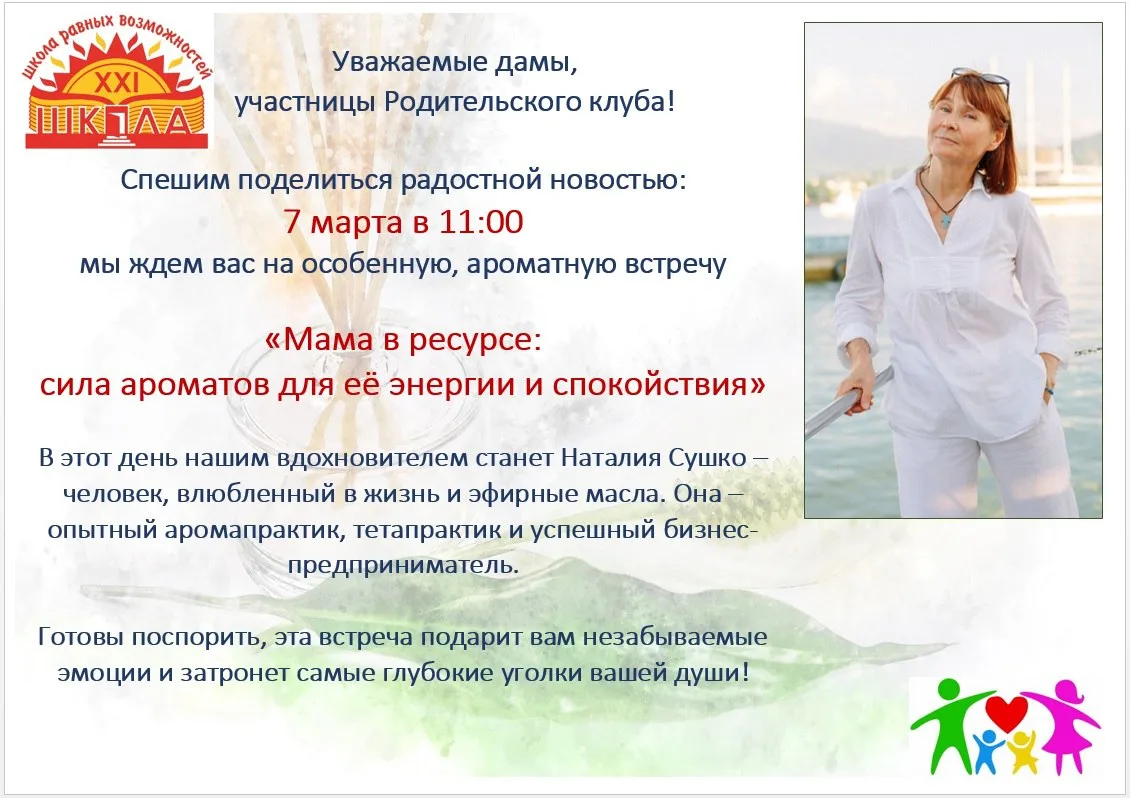 школа равных возможностей
XXI
ШКОЛА

Уважаемые дамы,
участницы Родительского клуба!

Спешим поделиться радостной новостью:
7 марта в 11:00
мы ждем вас на особенную, ароматную встречу

«Мама в ресурсе:
сила ароматов для её энергии и спокойствия»

В этот день нашим вдохновителем станет Наталия Сушко – человек, влюбленный в жизнь и эфирные масла. Она – опытный аромапрактик, тетапрактик и успешный бизнес-предприниматель.

Готовы поспорить, эта встреча подарит вам незабываемые эмоции и затронет самые глубокие уголки вашей души!